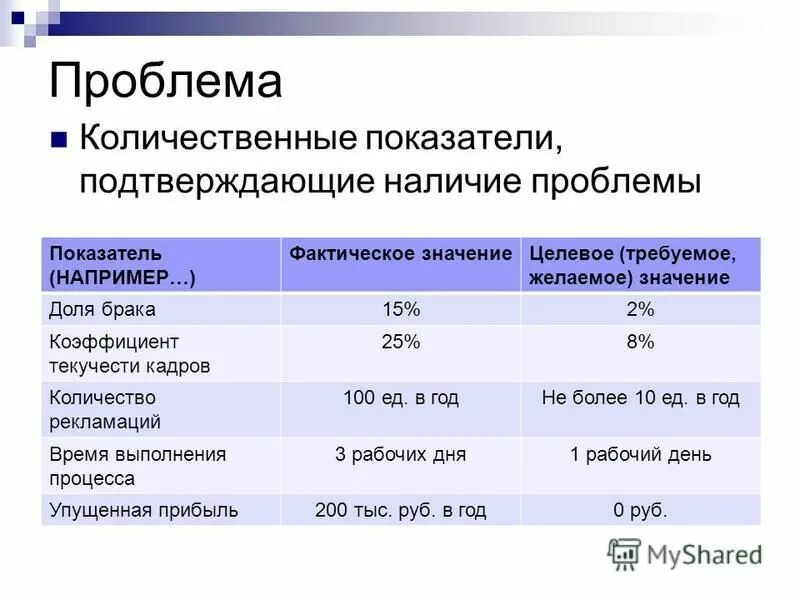 Проблема

Количественные показатели, подтверждающие наличие проблемы

| Показатель (НАПРИМЕР…) | Фактическое значение | Целевое (требуемое, желаемое) значение |
|---|---|---|
| Доля брака | 15% | 2% |
| Коэффициент текучести кадров | 25% | 8% |
| Количество рекламаций | 100 ед. в год | Не более 10 ед. в год |
| Время выполнения процесса | 3 рабочих дня | 1 рабочий день |
| Упущенная прибыль | 200 тыс. руб. в год | 0 руб. |

MyShared